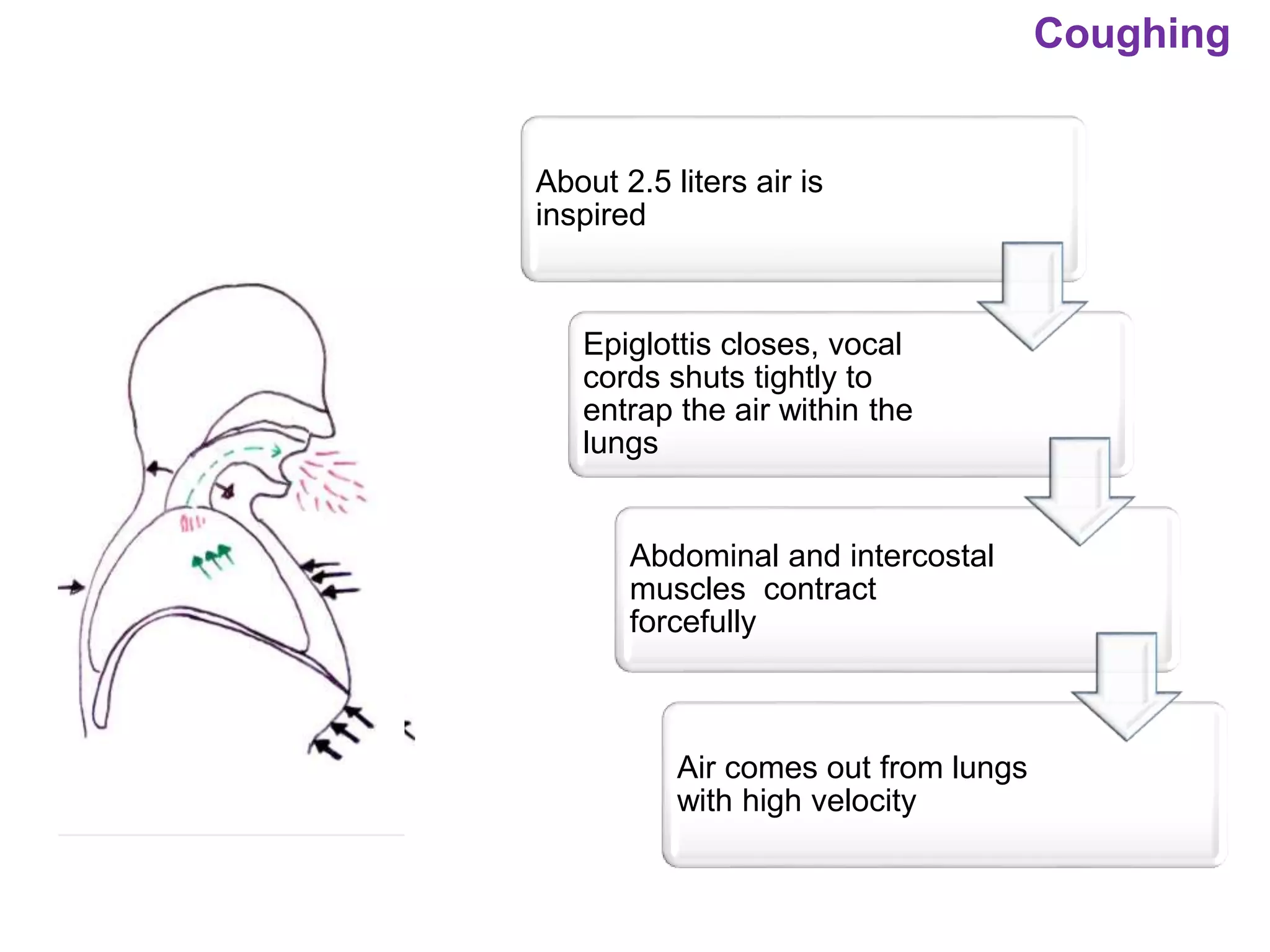 Coughing

About 2.5 liters air is inspired

Epiglottis closes, vocal cords shuts tightly to entrap the air within the lungs

Abdominal and intercostal muscles  contract forcefully

Air comes out from lungs with high velocity